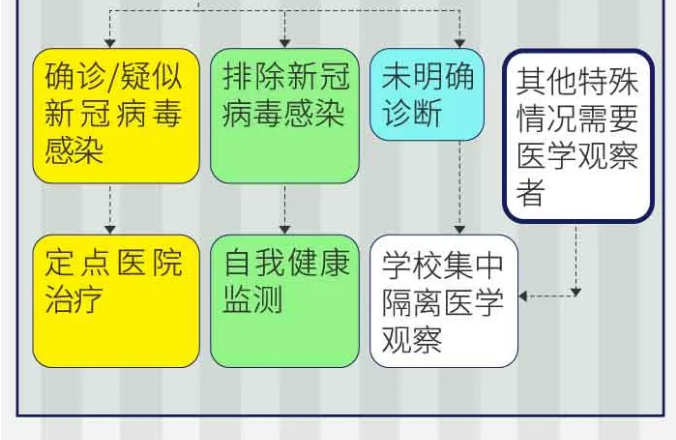 确诊/疑似新冠病毒感染

排除新冠病毒感染

未明确诊断

其他特殊情况需要医学观察者

定点医院治疗

自我健康监测

学校集中隔离医学观察